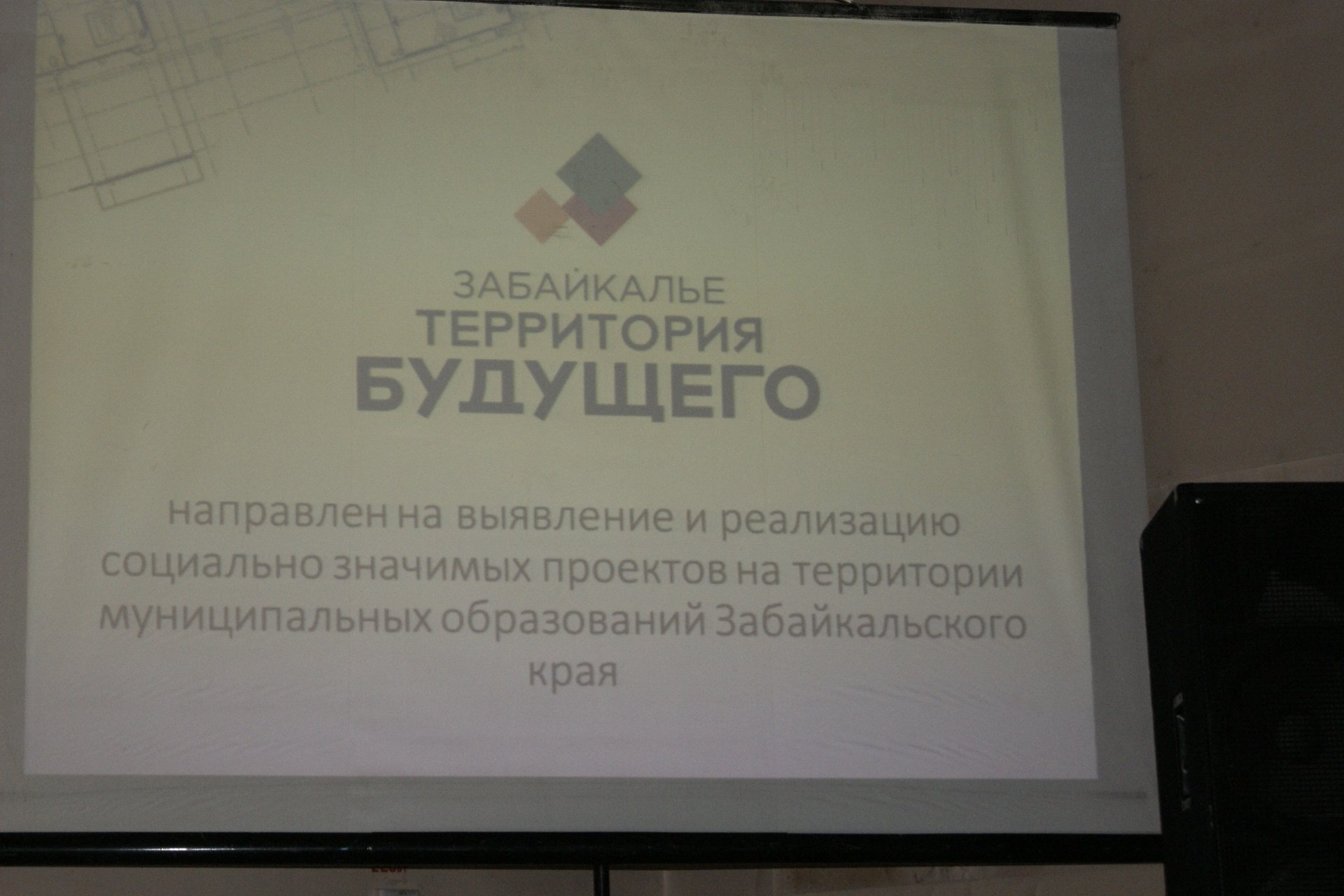 ЗАБАЙКАЛЬЕ
ТЕРРИТОРИЯ
БУДУЩЕГО

направлен на выявление и реализацию социально значимых проектов на территории муниципальных образований Забайкальского края